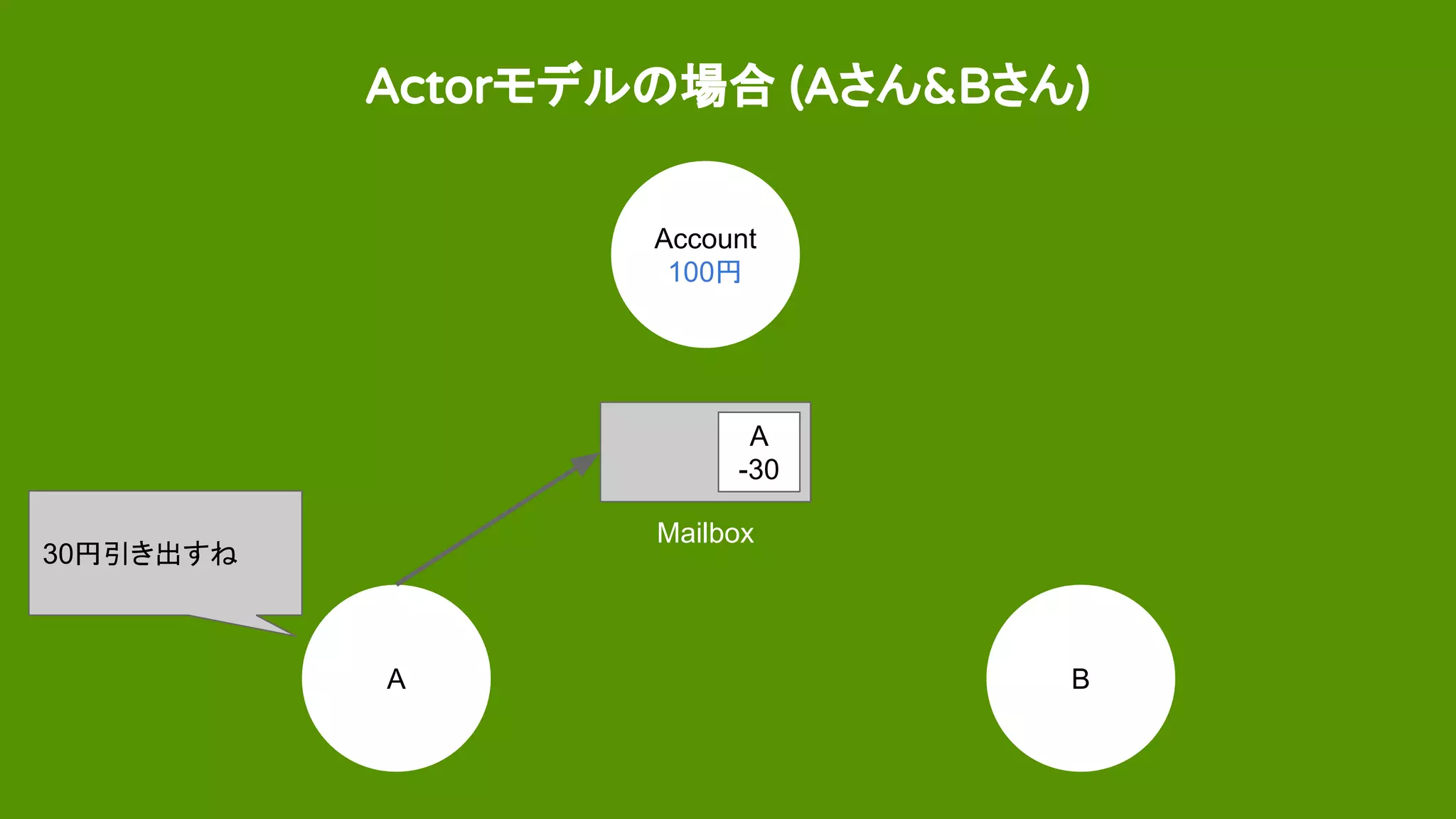 Actorモデルの場合 (Aさん&Bさん)

Account
100円

A
-30

Mailbox

30円引き出すね

A

B